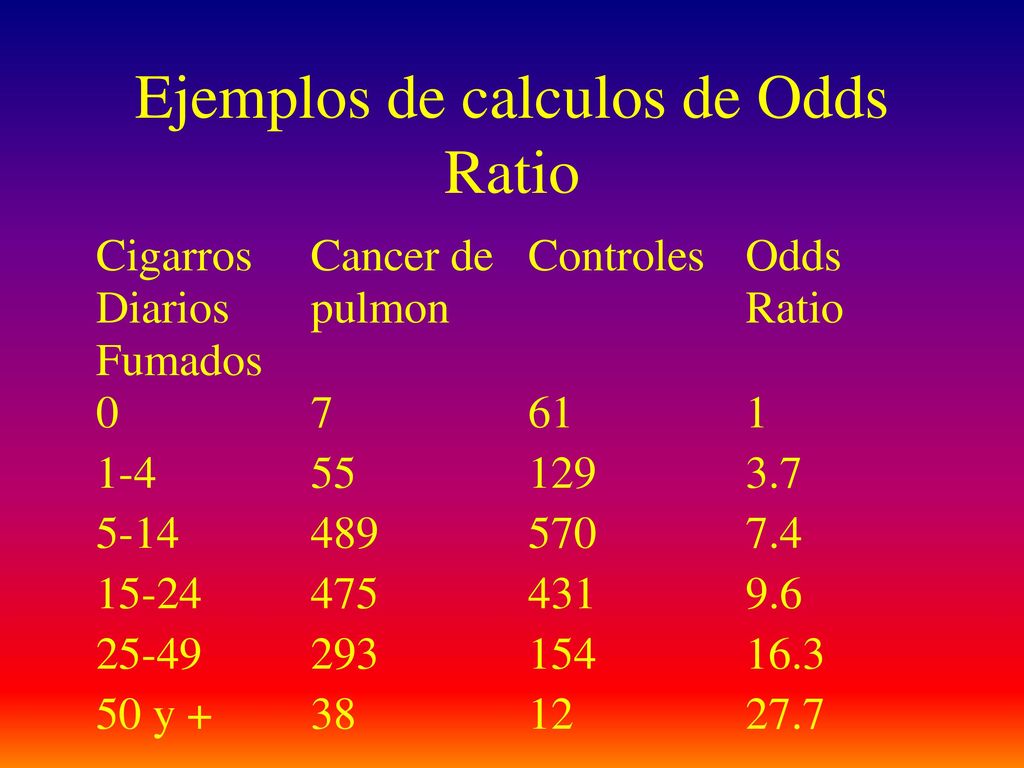 Ejemplos de calculos de Odds Ratio

| Cigarros Diarios Fumados | Cancer de pulmon | Controles | Odds Ratio |
|---|---|---|---|
| 0 | 7 | 61 | 1 |
| 1-4 | 55 | 129 | 3.7 |
| 5-14 | 489 | 570 | 7.4 |
| 15-24 | 475 | 431 | 9.6 |
| 25-49 | 293 | 154 | 16.3 |
| 50 y + | 38 | 12 | 27.7 |